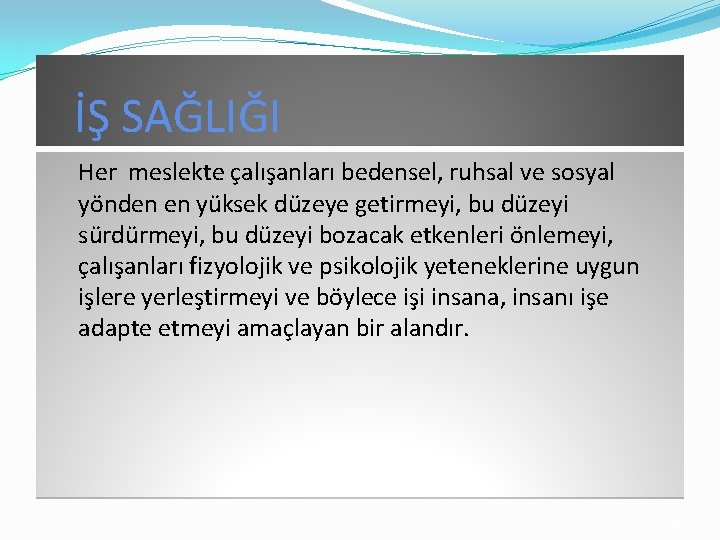 İŞ SAĞLIĞI

Her meslekte çalışanları bedensel, ruhsal ve sosyal yönden en yüksek düzeye getirmeyi, bu düzeyi sürdürmeyi, bu düzeyi bozacak etkenleri önlemeyi, çalışanları fizyolojik ve psikolojik yeteneklerine uygun işlere yerleştirmeyi ve böylece işi insana, insanı işe adapte etmeyi amaçlayan bir alandır.